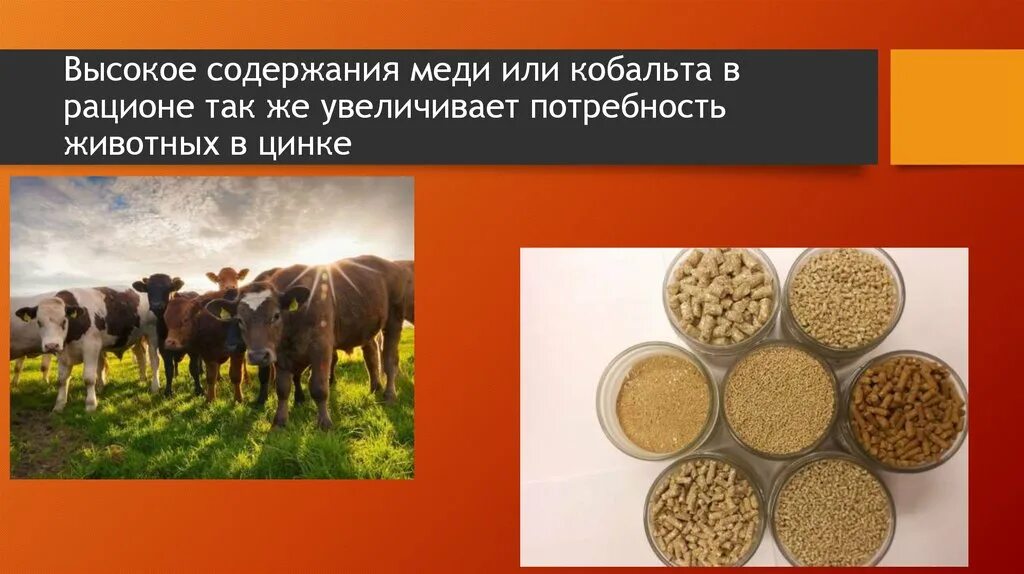 Высокое содержания меди или кобальта в рационе так же увеличивает потребность животных в цинке